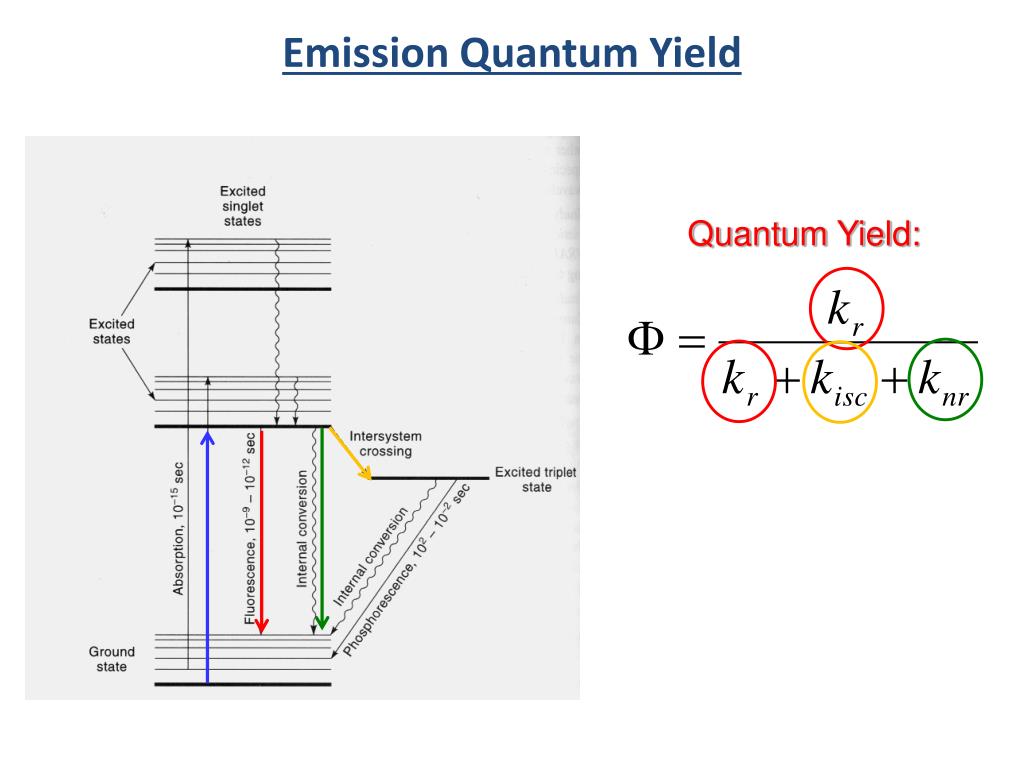 Emission Quantum Yield

Excited singlet states

Excited states

Intersystem crossing

Excited triplet state

Absorption, $10^{-15}$ sec

Fluorescence, $10^{-9} - 10^{-12}$ sec

Internal conversion

Internal conversion

Phosphorescence, $10^{2} - 10^{-2}$ sec

Ground state

Quantum Yield:

$\Phi = \frac{k_r}{k_r + k_{isc} + k_{nr}}$